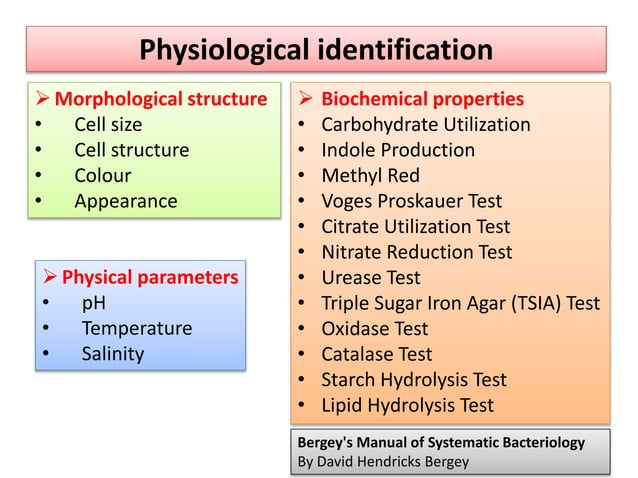 Physiological identification

➢ Morphological structure
• Cell size
• Cell structure
• Colour
• Appearance

➢ Physical parameters
• pH
• Temperature
• Salinity

➢ Biochemical properties
• Carbohydrate Utilization
• Indole Production
• Methyl Red
• Voges Proskauer Test
• Citrate Utilization Test
• Nitrate Reduction Test
• Urease Test
• Triple Sugar Iron Agar (TSIA) Test
• Oxidase Test
• Catalase Test
• Starch Hydrolysis Test
• Lipid Hydrolysis Test

Bergey's Manual of Systematic Bacteriology
By David Hendricks Bergey